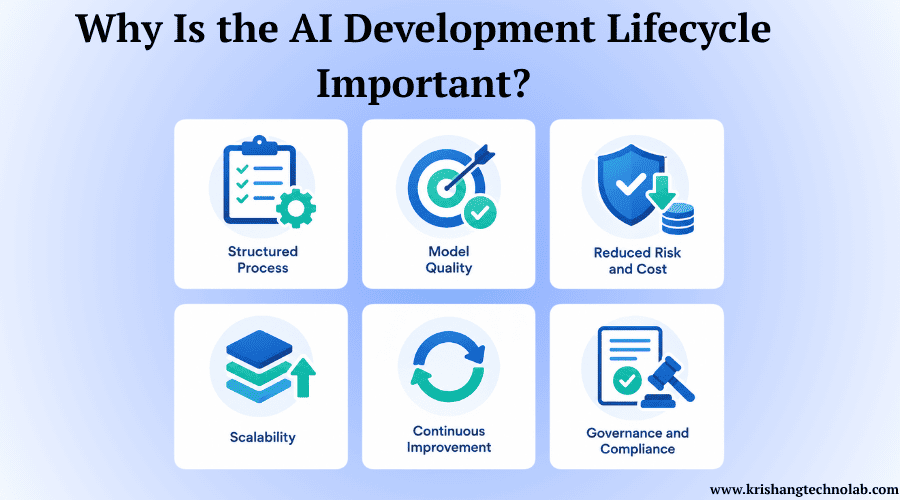 Why Is the AI Development Lifecycle Important?

Structured Process

Model Quality

Reduced Risk and Cost

Scalability

Continuous Improvement

Governance and Compliance

www.krishangtechnolab.com